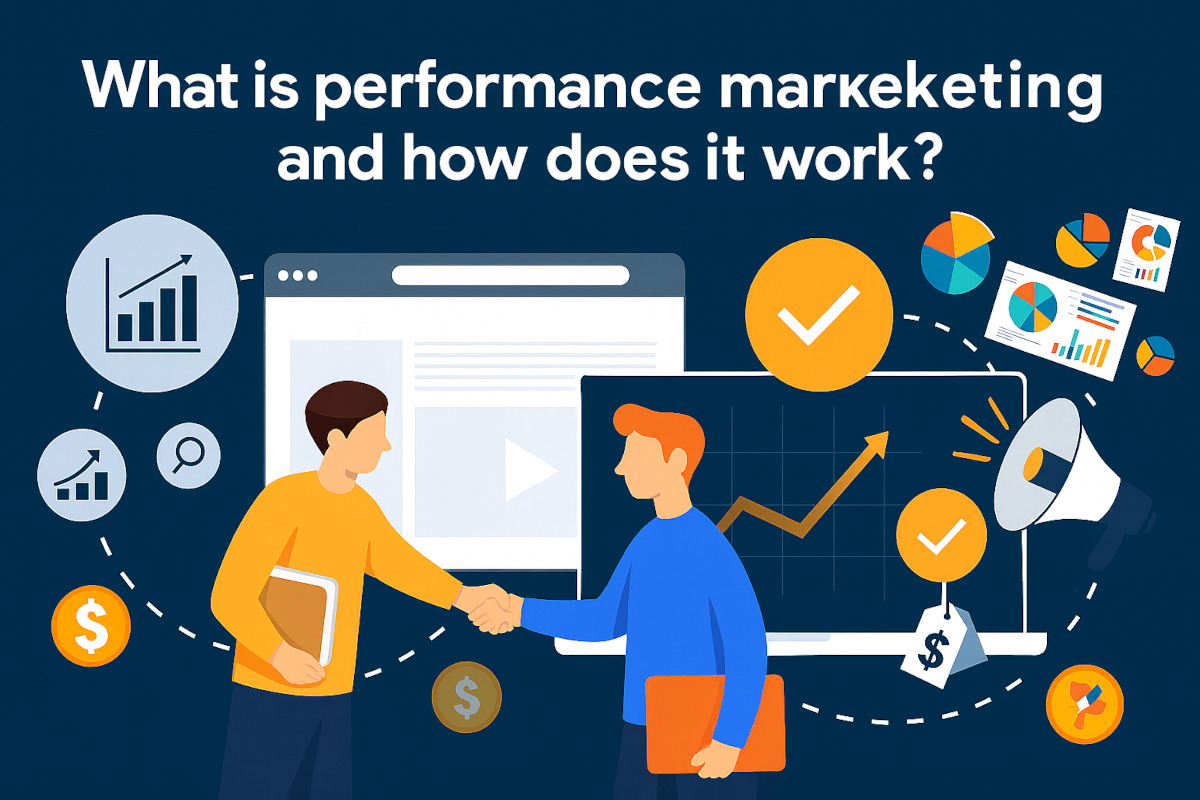 What is performance markeketing and how does it work?

$

$

$